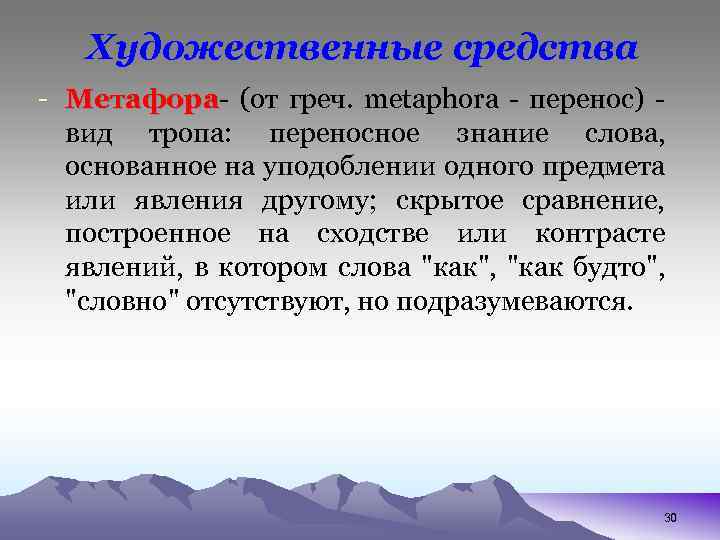 Художественные средства

- Метафора- (от греч. metaphora - перенос) - вид тропа: переносное знание слова, основанное на уподоблении одного предмета или явления другому; скрытое сравнение, построенное на сходстве или контрасте явлений, в котором слова "как", "как будто", "словно" отсутствуют, но подразумеваются.

30